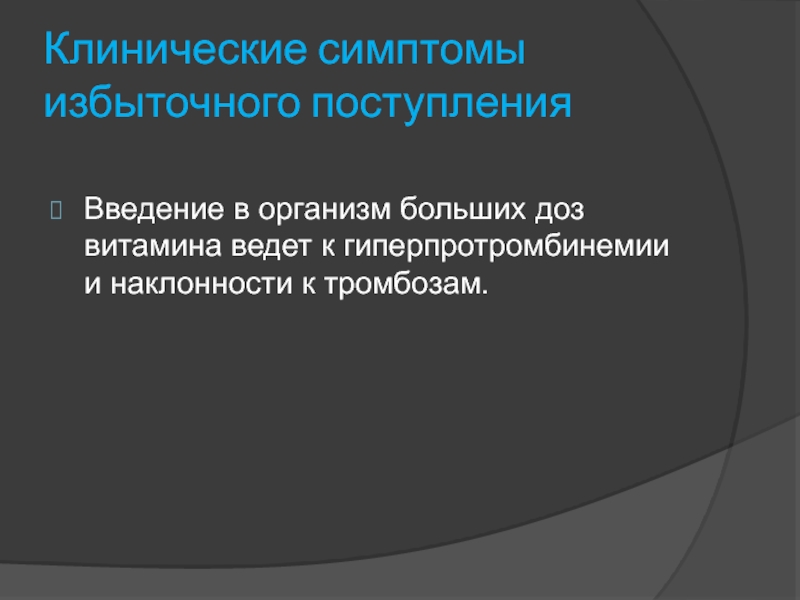 Клинические симптомы избыточного поступления

Введение в организм больших доз витамина ведет к гиперпротромбинемии и наклонности к тромбозам.